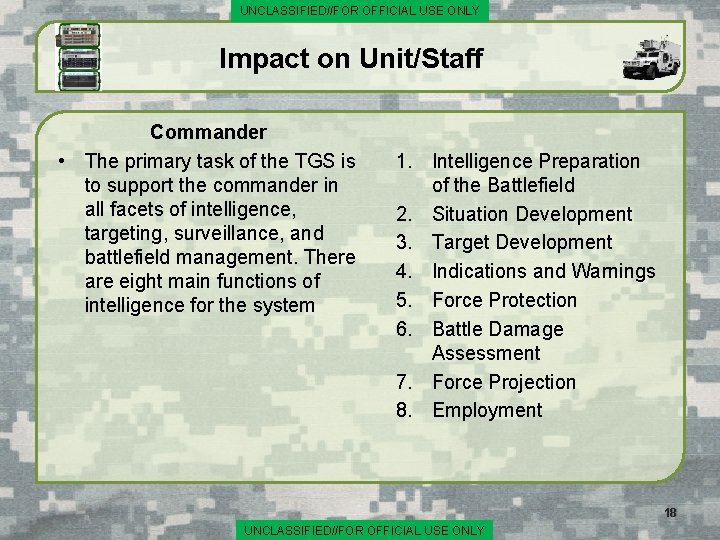 UNCLASSIFIED//FOR OFFICIAL USE ONLY

Impact on Unit/Staff

Commander

• The primary task of the TGS is to support the commander in all facets of intelligence, targeting, surveillance, and battlefield management. There are eight main functions of intelligence for the system

1. Intelligence Preparation of the Battlefield
2. Situation Development
3. Target Development
4. Indications and Warnings
5. Force Protection
6. Battle Damage Assessment
7. Force Projection
8. Employment

18

UNCLASSIFIED//FOR OFFICIAL USE ONLY